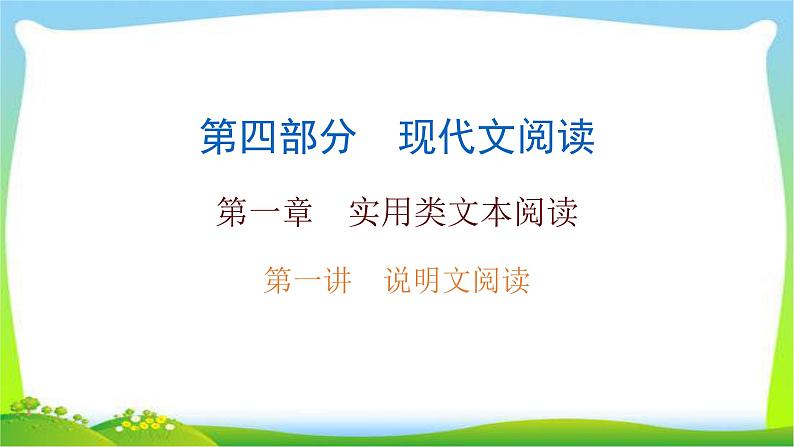 第四部分　现代文阅读

第一章　实用类文本阅读

第一讲　说明文阅读